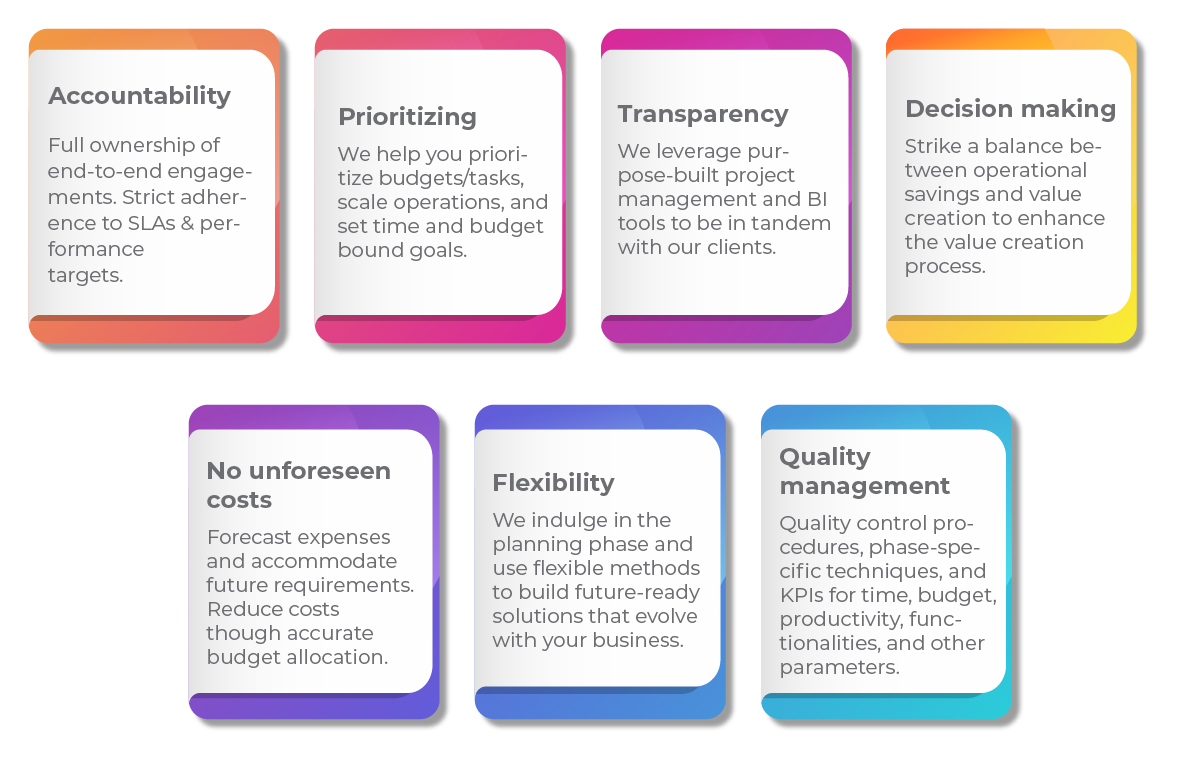 Accountability

Full ownership of end-to-end engagements. Strict adherence to SLAs & performance targets.

Prioritizing

We help you prioritize budgets/tasks, scale operations, and set time and budget bound goals.

Transparency

We leverage purpose-built project management and BI tools to be in tandem with our clients.

Decision making

Strike a balance between operational savings and value creation to enhance the value creation process.

No unforeseen costs

Forecast expenses and accommodate future requirements. Reduce costs though accurate budget allocation.

Flexibility

We indulge in the planning phase and use flexible methods to build future-ready solutions that evolve with your business.

Quality management

Quality control procedures, phase-specific techniques, and KPIs for time, budget, productivity, functionalities, and other parameters.